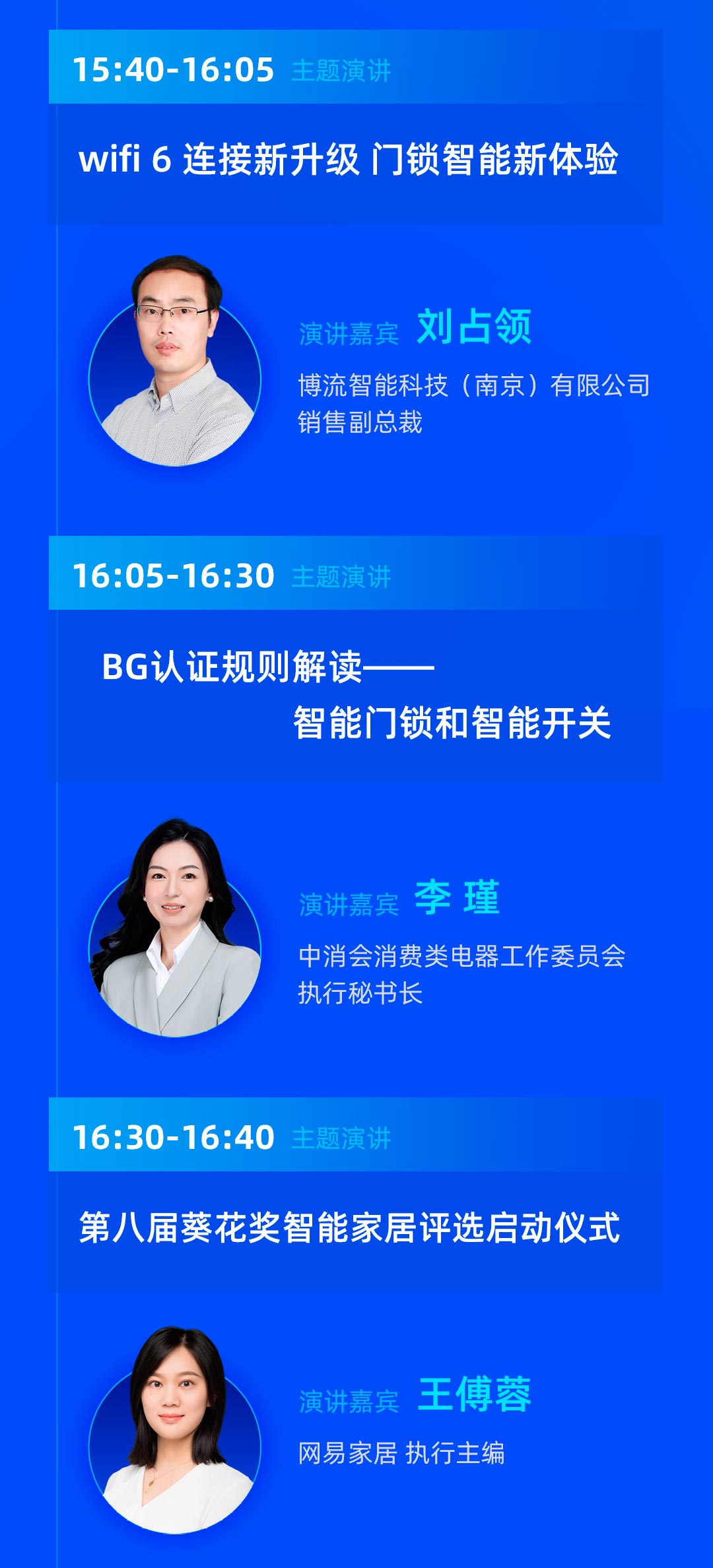 15:40-16:05 主题演讲

wifi 6 连接新升级 门锁智能新体验

演讲嘉宾 刘占领

博流智能科技（南京）有限公司
销售副总裁

16:05-16:30 主题演讲

BG认证规则解读——
智能门锁和智能开关

演讲嘉宾 李 瑾

中消会消费类电器工作委员会
执行秘书长

16:30-16:40 主题演讲

第八届葵花奖智能家居评选启动仪式

演讲嘉宾 王傅蓉

网易家居 执行主编